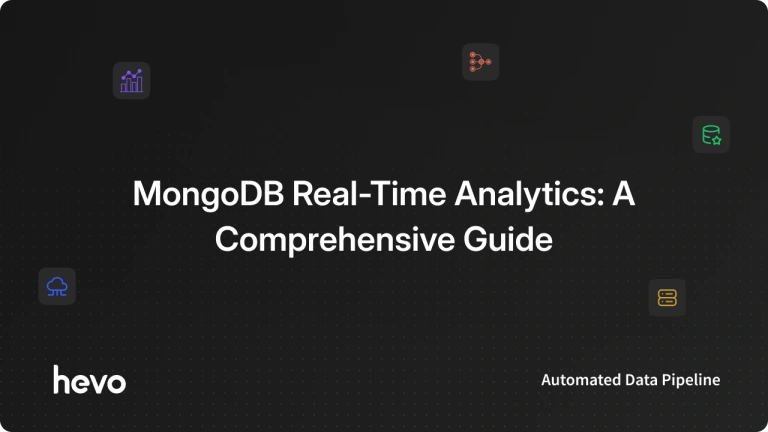 MongoDB Real-Time Analytics: A Comprehensive Guide

hevo

Automated Data Pipeline